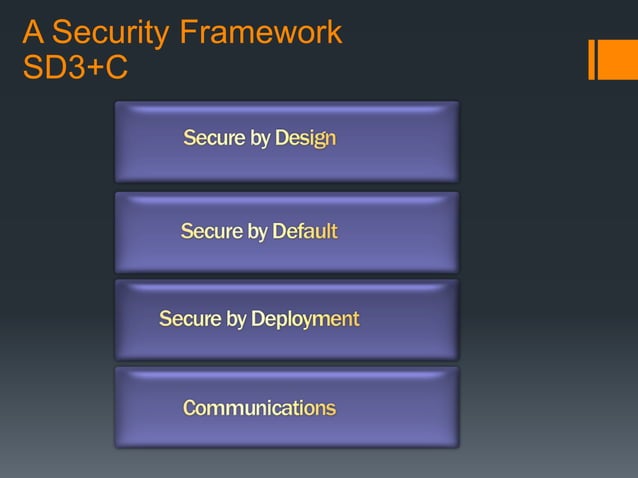 A Security Framework
SD3+C

Secure by Design

Secure by Default

Secure by Deployment

Communications